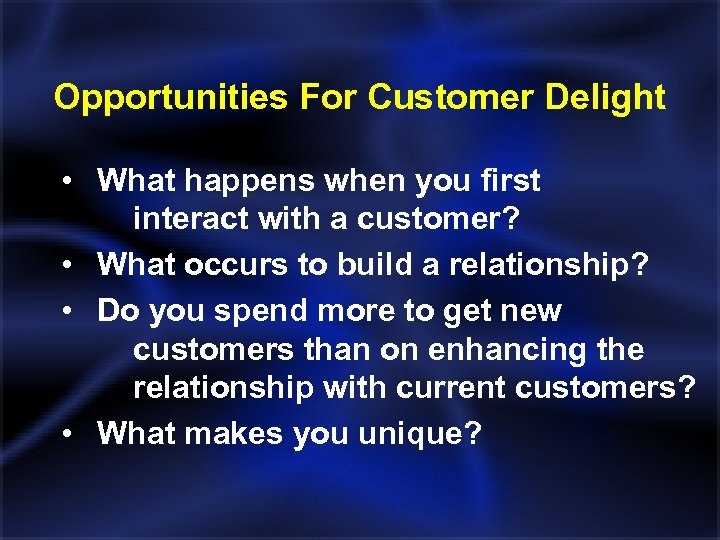 Opportunities For Customer Delight

• What happens when you first interact with a customer?
• What occurs to build a relationship?
• Do you spend more to get new customers than on enhancing the relationship with current customers?
• What makes you unique?